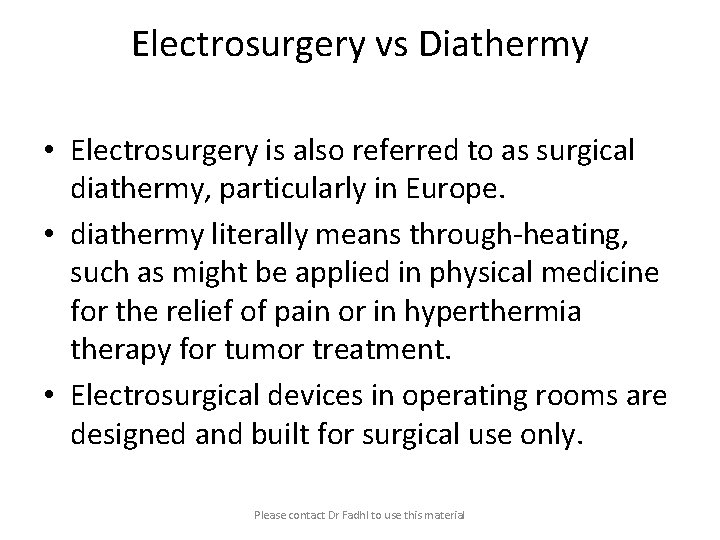 Electrosurgery vs Diathermy

• Electrosurgery is also referred to as surgical diathermy, particularly in Europe.
• diathermy literally means through-heating, such as might be applied in physical medicine for the relief of pain or in hyperthermia therapy for tumor treatment.
• Electrosurgical devices in operating rooms are designed and built for surgical use only.

Please contact Dr Fadhl to use this material